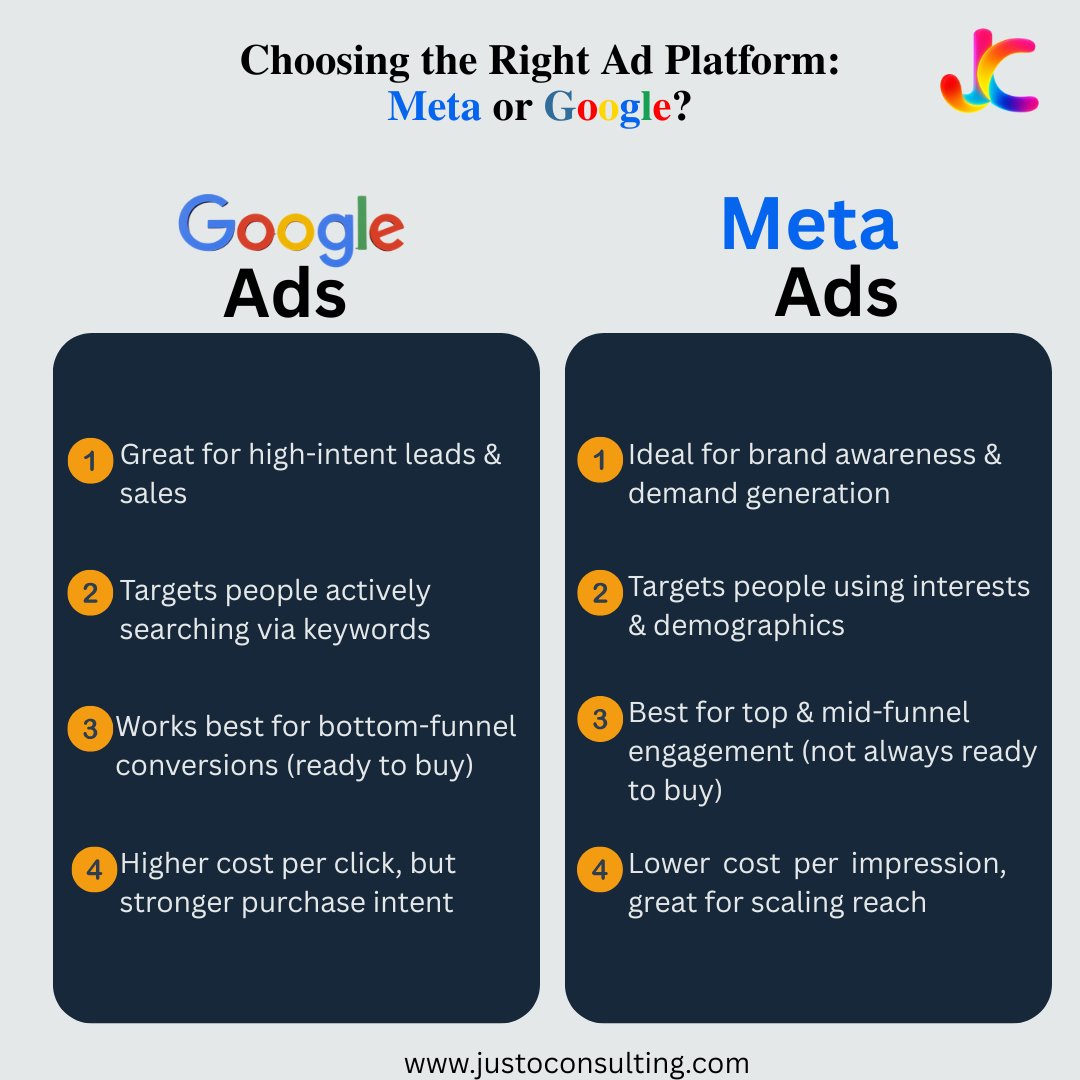 Choosing the Right Ad Platform:
Meta or Google?

JC

Google
Ads

1 Great for high-intent leads & sales

2 Targets people actively searching via keywords

3 Works best for bottom-funnel conversions (ready to buy)

4 Higher cost per click, but stronger purchase intent

Meta
Ads

1 Ideal for brand awareness & demand generation

2 Targets people using interests & demographics

3 Best for top & mid-funnel engagement (not always ready to buy)

4 Lower cost per impression, great for scaling reach

www.justoconsulting.com